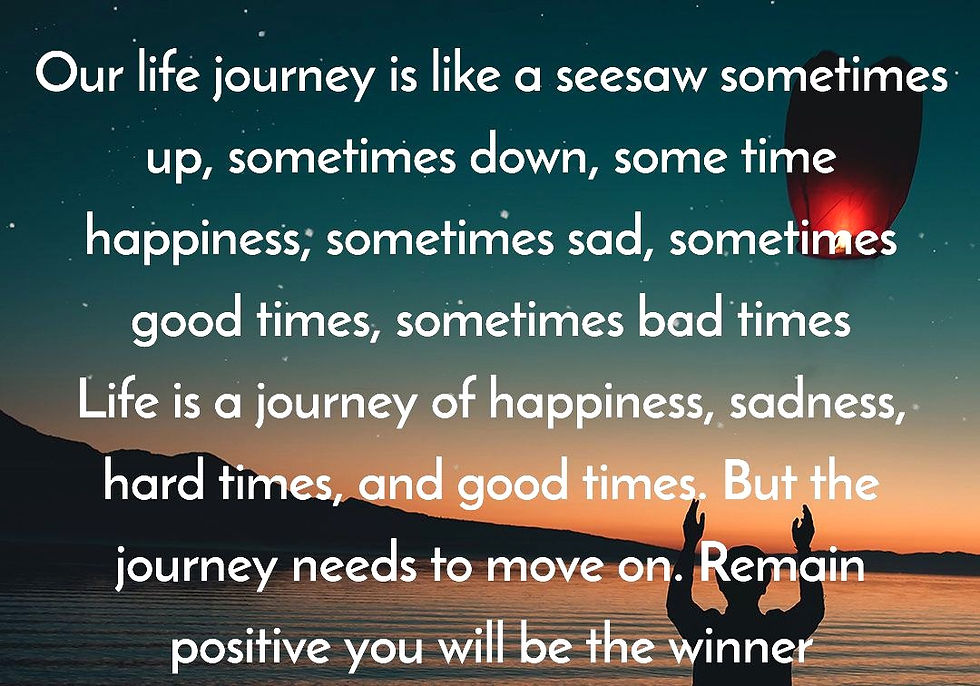 Our life journey is like a seesaw sometimes up, sometimes down, some time happiness, sometimes sad, sometimes good times, sometimes bad times
Life is a journey of happiness, sadness, hard times, and good times. But the journey needs to move on. Remain positive you will be the winner